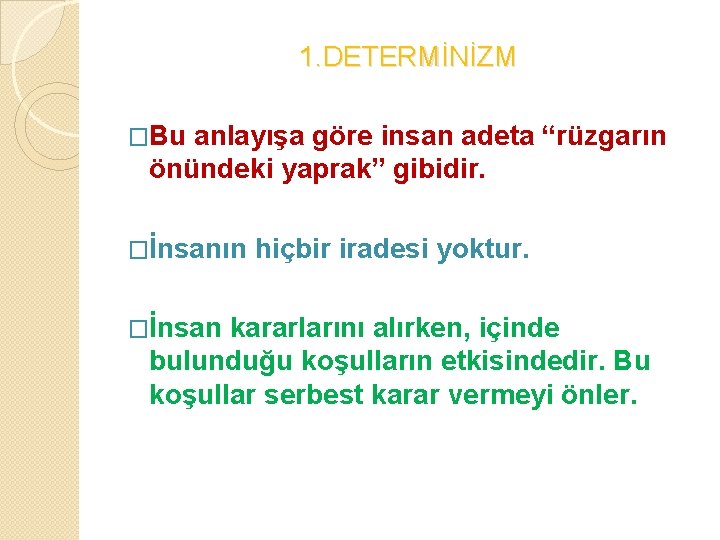 1.DETERMİNİZM

□Bu anlayışa göre insan adeta “rüzgarın önündeki yaprak” gibidir.

□İnsanın hiçbir iradesi yoktur.

□İnsan kararlarını alırken, içinde bulunduğu koşulların etkisindedir. Bu koşullar serbest karar vermeyi önler.